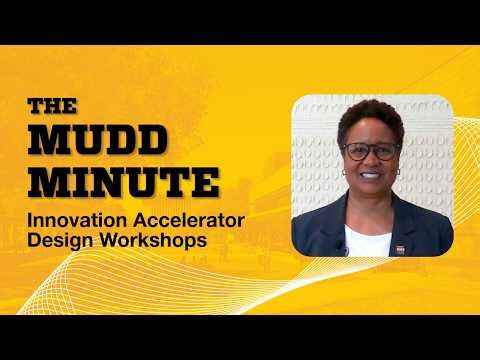 THE MUDD MINUTE

Innovation Accelerator Design Workshops